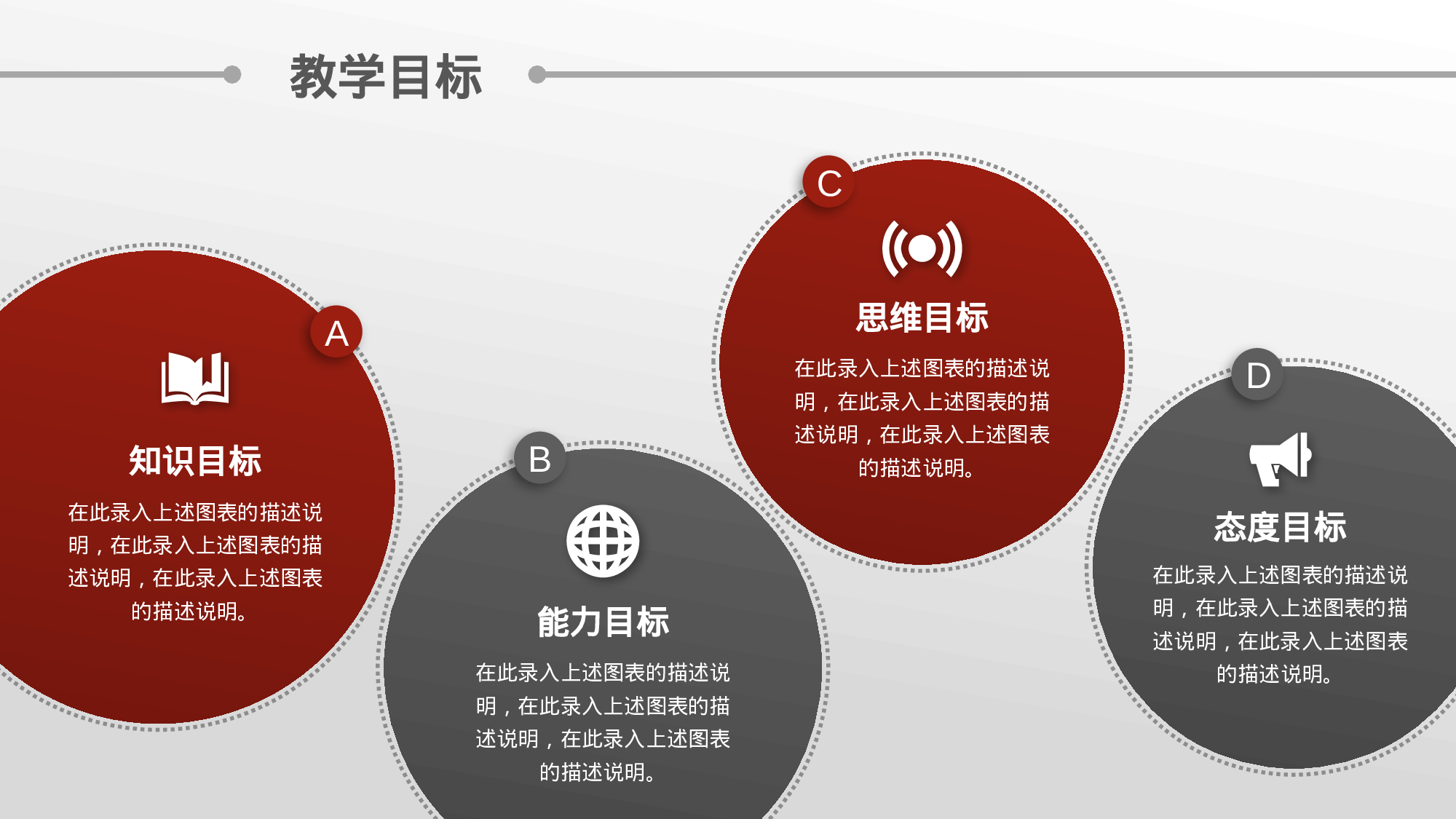 教学目标

A

知识目标

在此录入上述图表的描述说明，在此录入上述图表的描述说明，在此录入上述图表的描述说明。

B

能力目标

在此录入上述图表的描述说明，在此录入上述图表的描述说明，在此录入上述图表的描述说明。

C

思维目标

在此录入上述图表的描述说明，在此录入上述图表的描述说明，在此录入上述图表的描述说明。

D

态度目标

在此录入上述图表的描述说明，在此录入上述图表的描述说明，在此录入上述图表的描述说明。